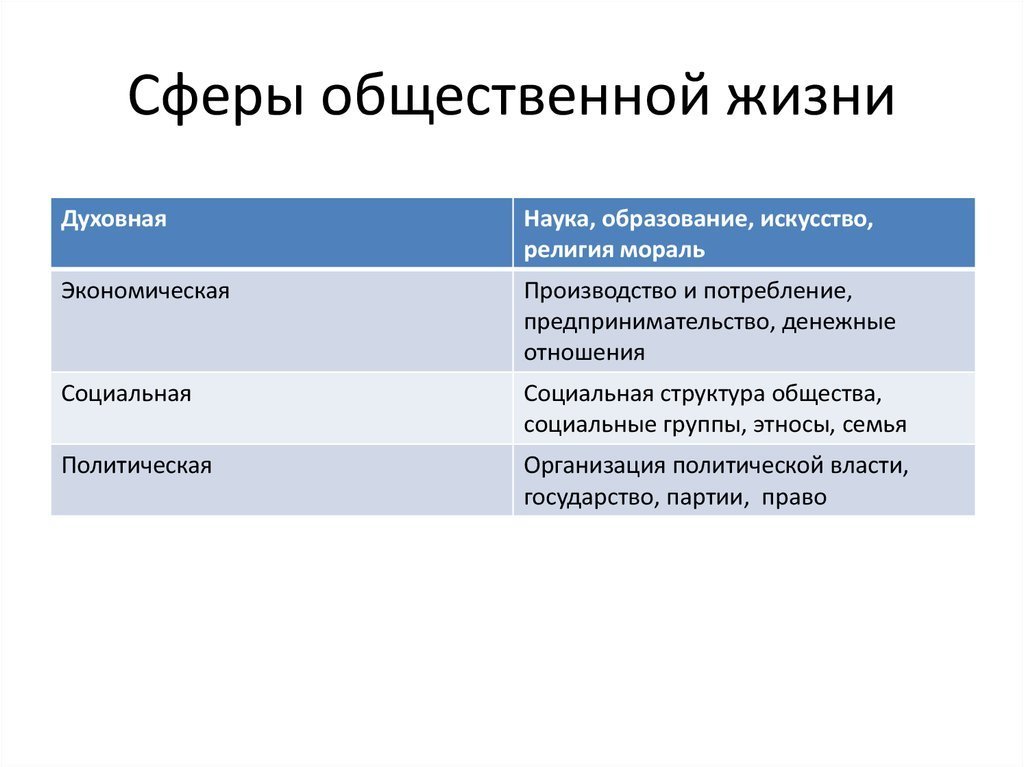 Сферы общественной жизни

| Духовная | Наука, образование, искусство, религия мораль |
|---|---|
| Экономическая | Производство и потребление, предпринимательство, денежные отношения |
| Социальная | Социальная структура общества, социальные группы, этносы, семья |
| Политическая | Организация политической власти, государство, партии,  право |